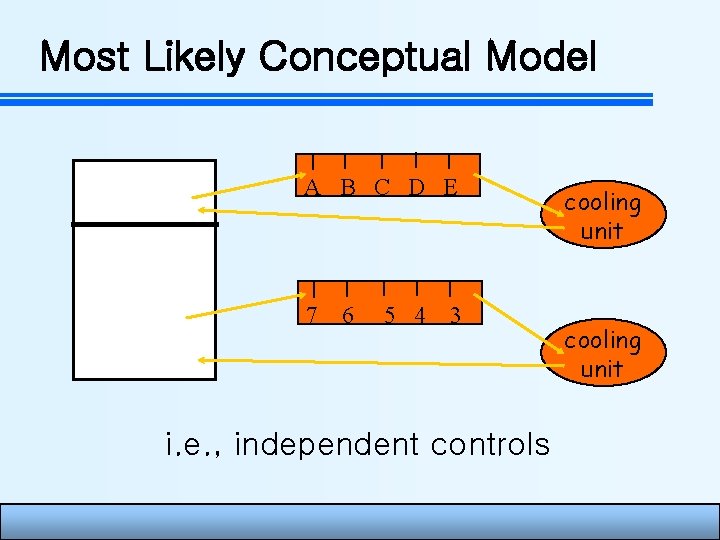 Most Likely Conceptual Model

A B C D E

cooling unit

7 6 5 4 3

cooling unit

i.e., independent controls